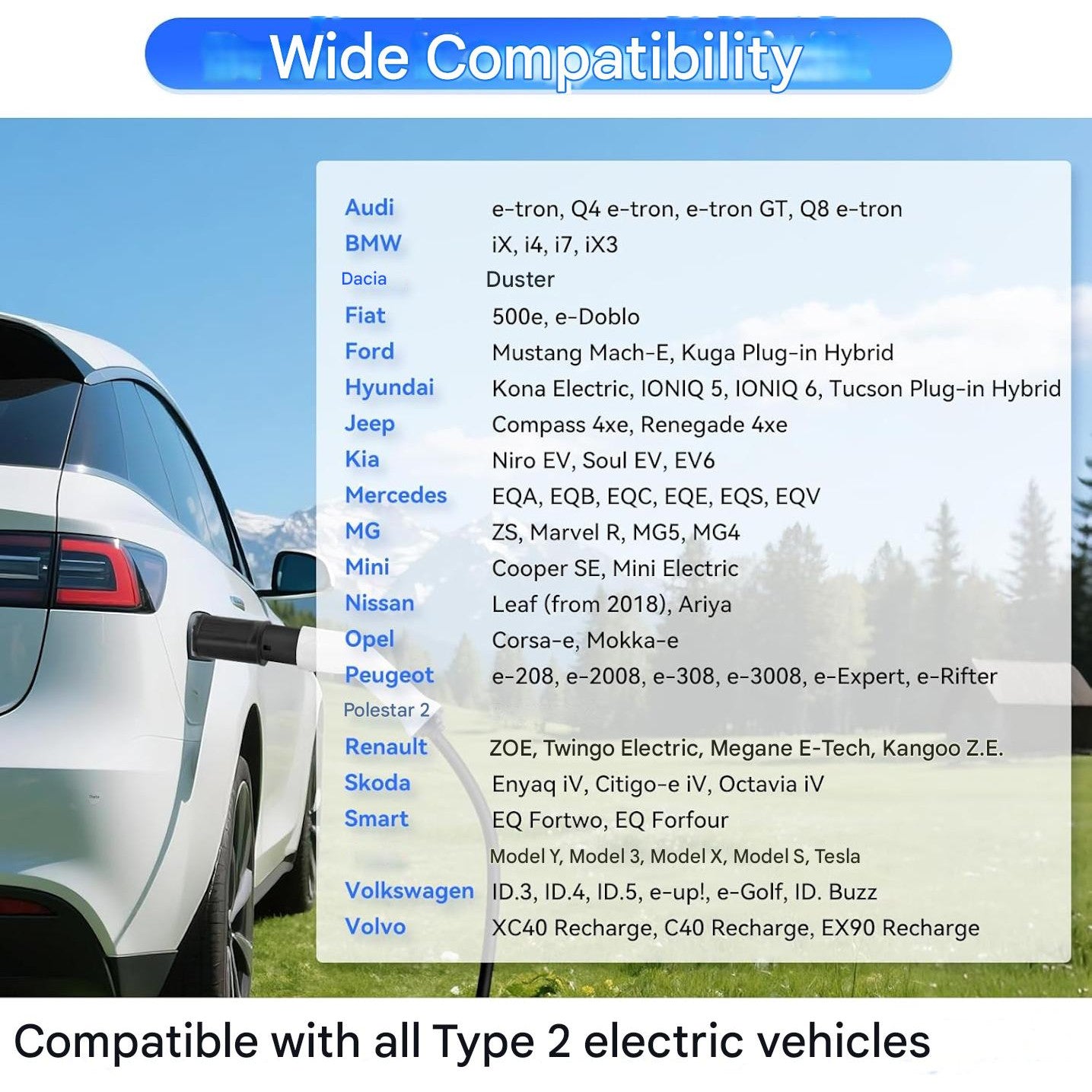 Wide Compatibility

Audi e-tron, Q4 e-tron, e-tron GT, Q8 e-tron
BMW iX, i4, i7, iX3
Dacia Duster
Fiat 500e, e-Doblo
Ford Mustang Mach-E, Kuga Plug-in Hybrid
Hyundai Kona Electric, IONIQ 5, IONIQ 6, Tucson Plug-in Hybrid
Jeep Compass 4xe, Renegade 4xe
Kia Niro EV, Soul EV, EV6
Mercedes EQA, EQB, EQC, EQE, EQS, EQV
MG ZS, Marvel R, MG5, MG4
Mini Cooper SE, Mini Electric
Nissan Leaf (from 2018), Ariya
Opel Corsa-e, Mokka-e
Peugeot e-208, e-2008, e-308, e-3008, e-Expert, e-Rifter
Polestar 2
Renault ZOE, Twingo Electric, Megane E-Tech, Kangoo Z.E.
Skoda Enyaq iV, Citigo-e iV, Octavia iV
Smart EQ Fortwo, EQ Forfour
Model Y, Model 3, Model X, Model S, Tesla
Volkswagen ID.3, ID.4, ID.5, e-up!, e-Golf, ID. Buzz
Volvo XC40 Recharge, C40 Recharge, EX90 Recharge

Compatible with all Type 2 electric vehicles